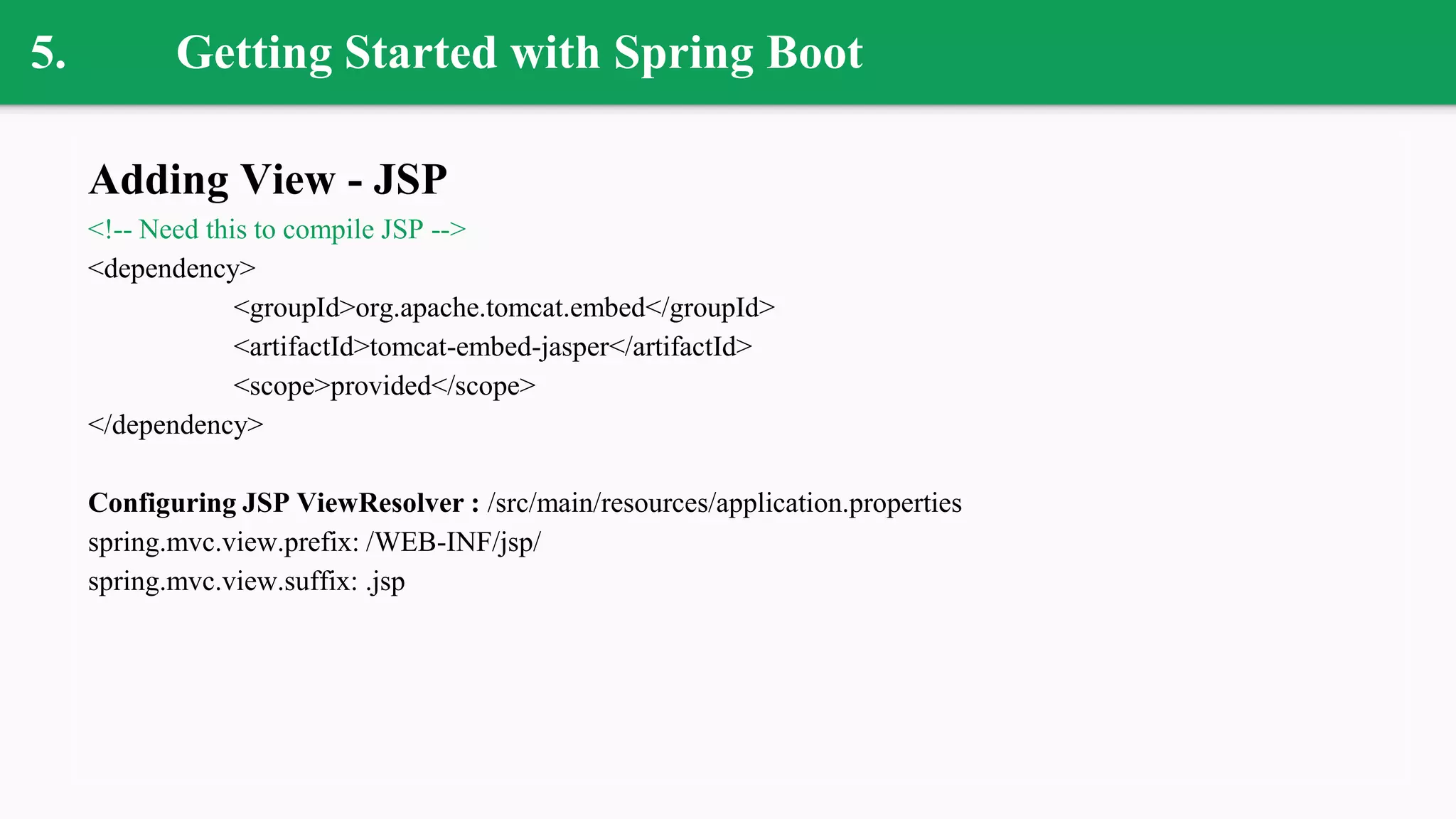 5. Getting Started with Spring Boot

Adding View - JSP

<!-- Need this to compile JSP -->
<dependency>
<groupId>org.apache.tomcat.embed</groupId>
<artifactId>tomcat-embed-jasper</artifactId>
<scope>provided</scope>
</dependency>

Configuring JSP ViewResolver : /src/main/resources/application.properties
spring.mvc.view.prefix: /WEB-INF/jsp/
spring.mvc.view.suffix: .jsp